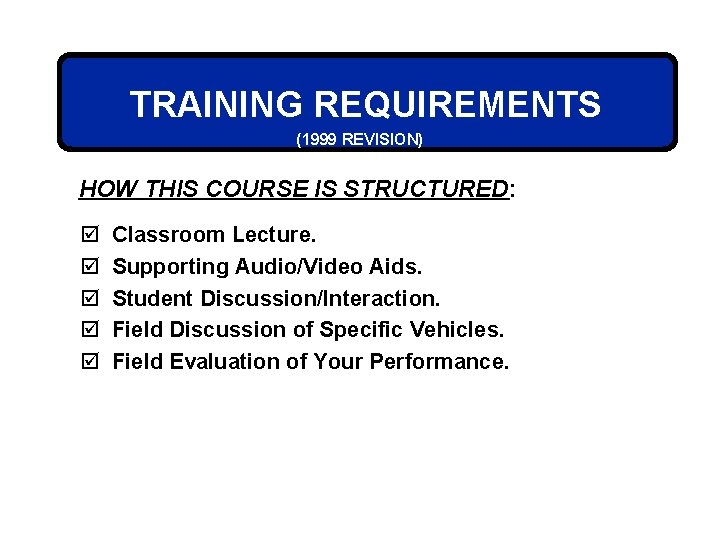 TRAINING REQUIREMENTS
(1999 REVISION)

HOW THIS COURSE IS STRUCTURED:

☑ Classroom Lecture.
☑ Supporting Audio/Video Aids.
☑ Student Discussion/Interaction.
☑ Field Discussion of Specific Vehicles.
☑ Field Evaluation of Your Performance.